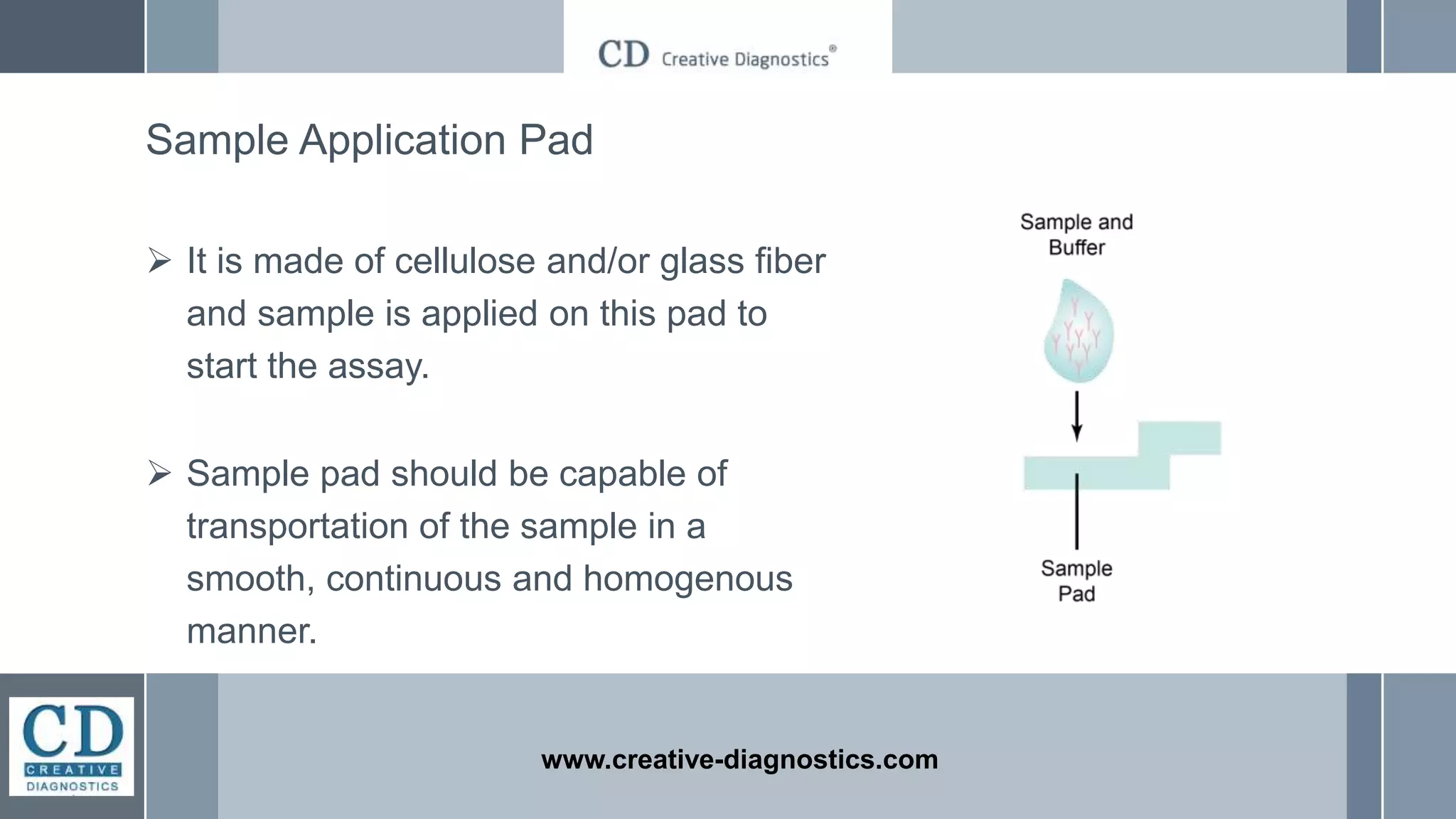 CD Creative Diagnostics®

Sample Application Pad

➢ It is made of cellulose and/or glass fiber and sample is applied on this pad to start the assay.

➢ Sample pad should be capable of transportation of the sample in a smooth, continuous and homogenous manner.

Sample and Buffer

Sample Pad

CD CREATIVE DIAGNOSTICS

www.creative-diagnostics.com